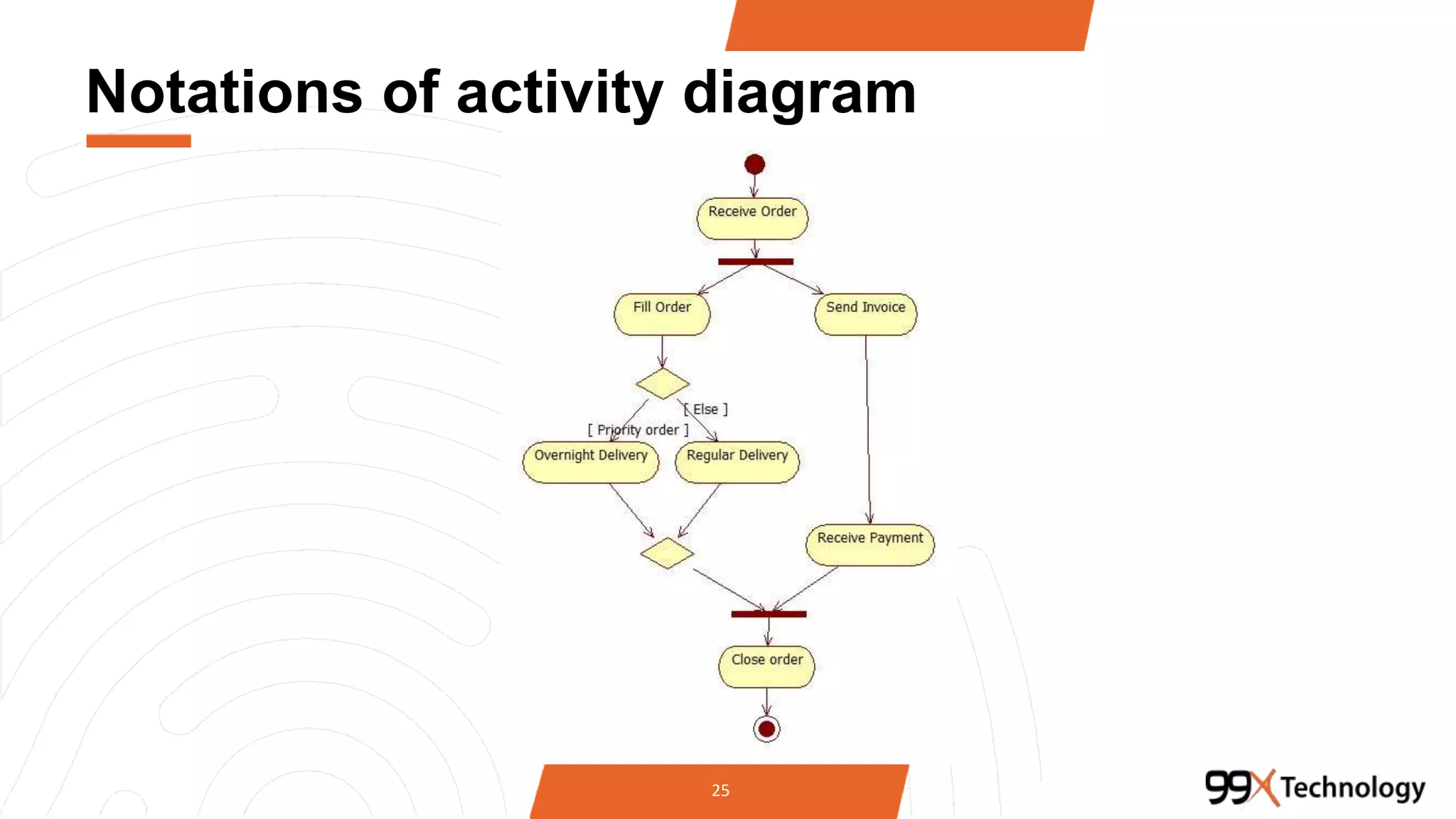 Notations of activity diagram

Receive Order

Fill Order

Send Invoice

[ Else ]

[ Priority order ]

Overnight Delivery

Regular Delivery

Receive Payment

Close order

25

99X Technology